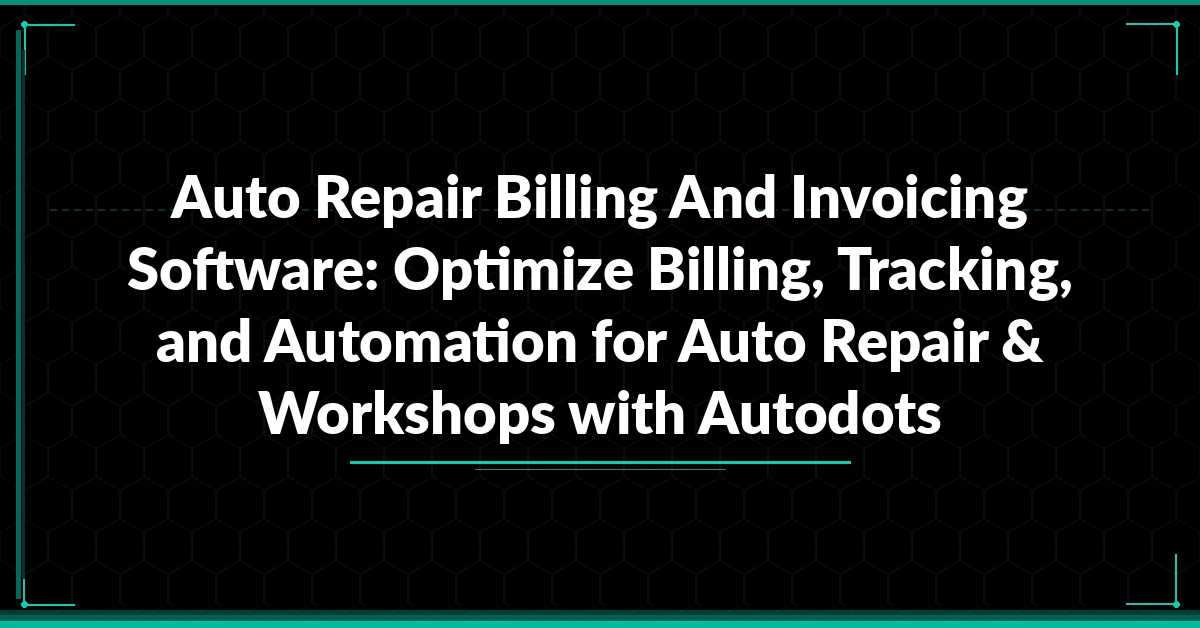 Auto Repair Billing And Invoicing Software: Optimize Billing, Tracking, and Automation for Auto Repair & Workshops with Autodots